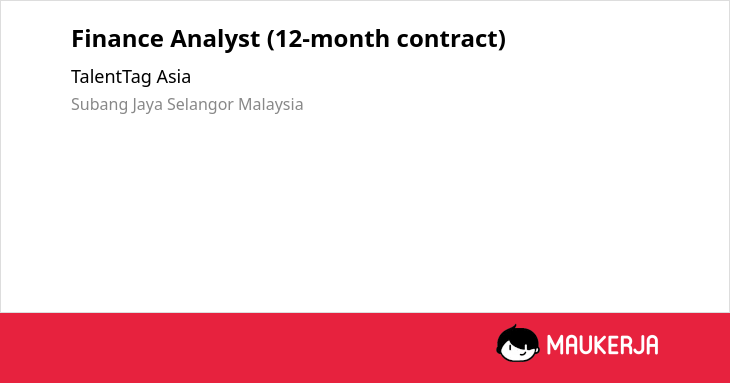 Finance Analyst (12-month contract)

TalentTag Asia

Subang Jaya Selangor Malaysia

MAUKERJA